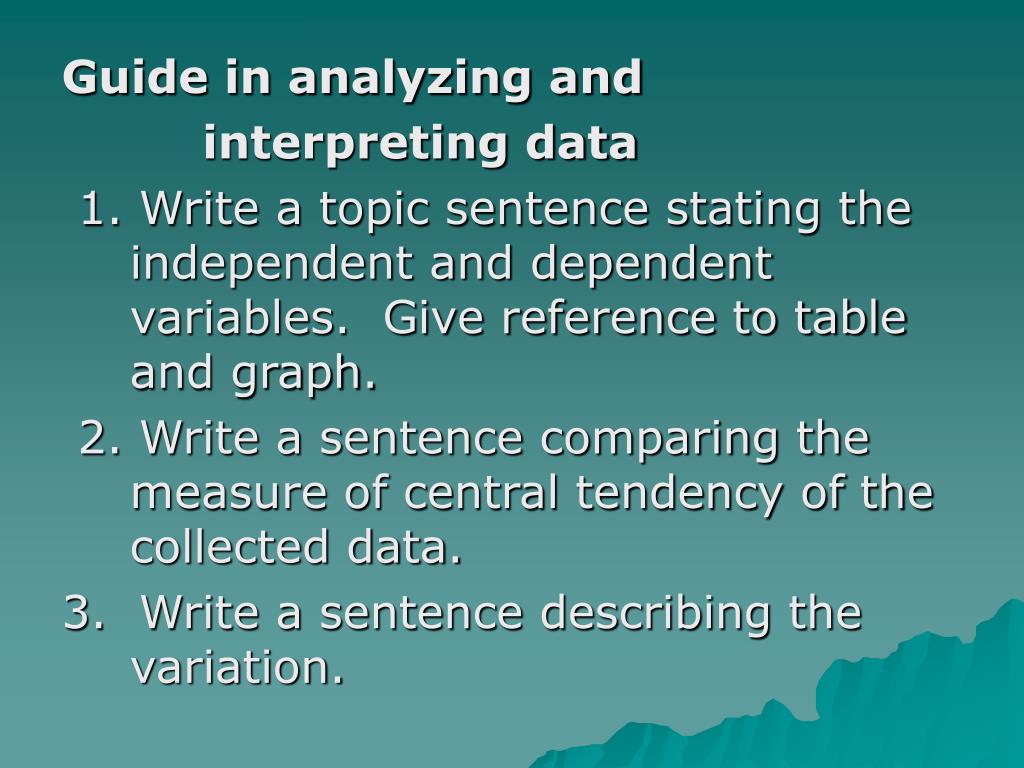 Guide in analyzing and interpreting data

1. Write a topic sentence stating the independent and dependent variables.  Give reference to table and graph.

2. Write a sentence comparing the measure of central tendency of the collected data.

3.  Write a sentence describing the variation.